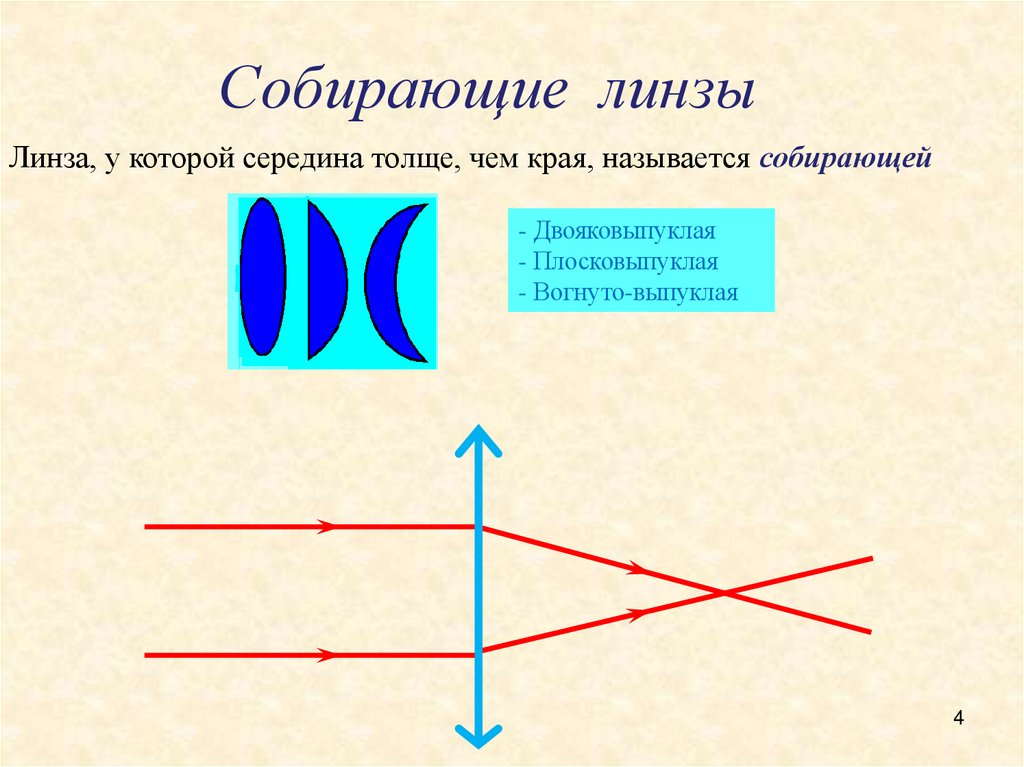 Собирающие линзы

Линза, у которой середина толще, чем края, называется собирающей

- Двояковыпуклая
- Плосковыпуклая
- Вогнуто-выпуклая

4